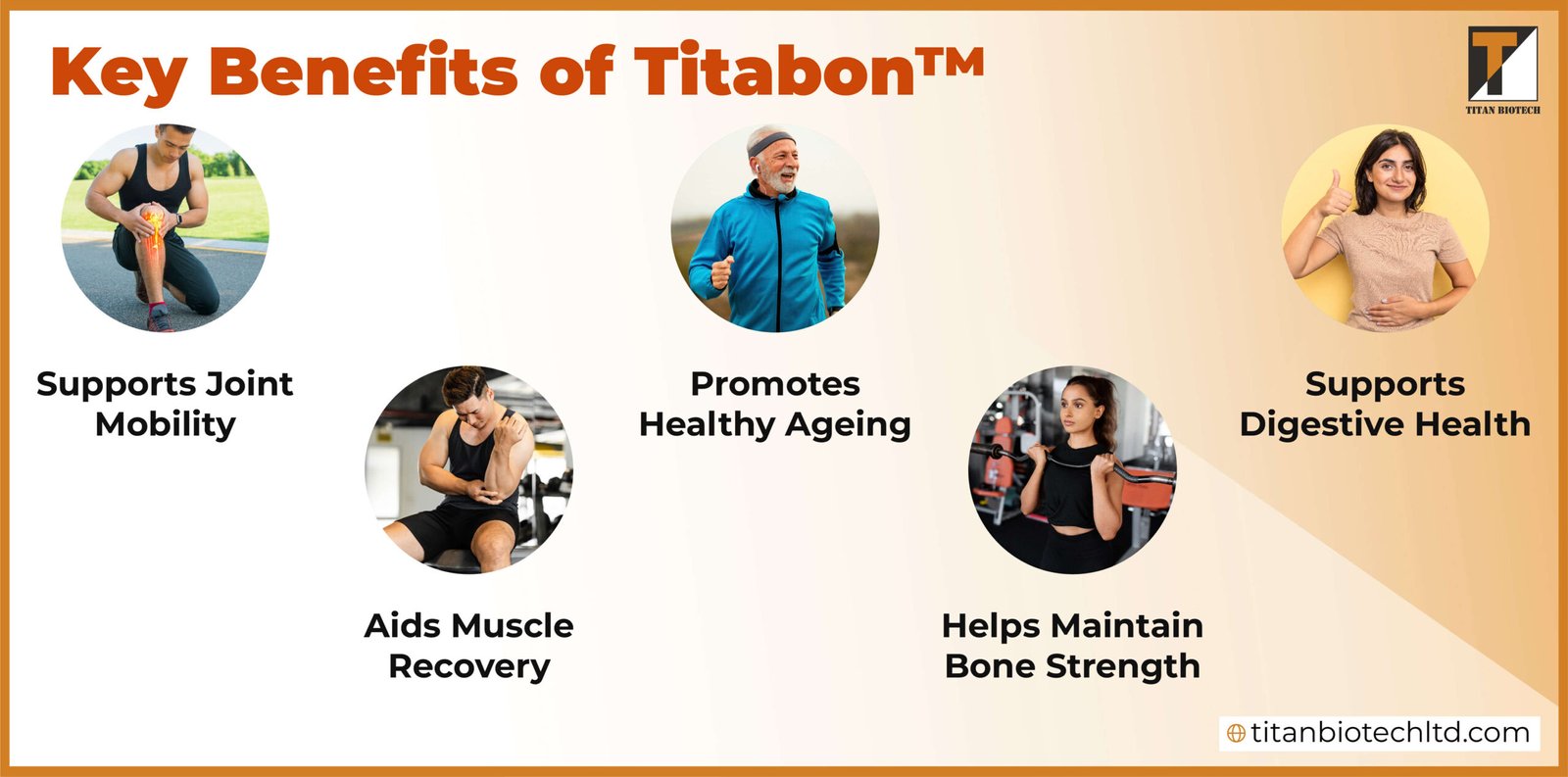 Key Benefits of Titabon™

TITAN BIOTECH

Supports Joint Mobility

Aids Muscle Recovery

Promotes Healthy Ageing

Helps Maintain Bone Strength

Supports Digestive Health

titanbiotechltd.com